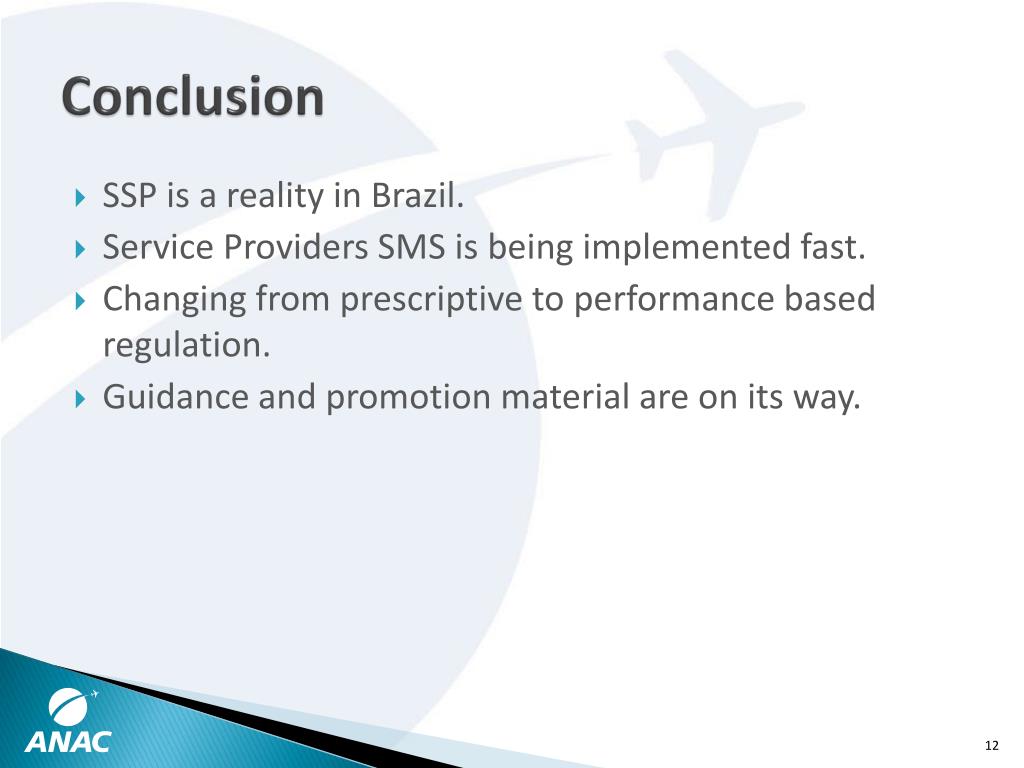 Conclusion

SSP is a reality in Brazil.

Service Providers SMS is being implemented fast.

Changing from prescriptive to performance based regulation.

Guidance and promotion material are on its way.

ANAC

12